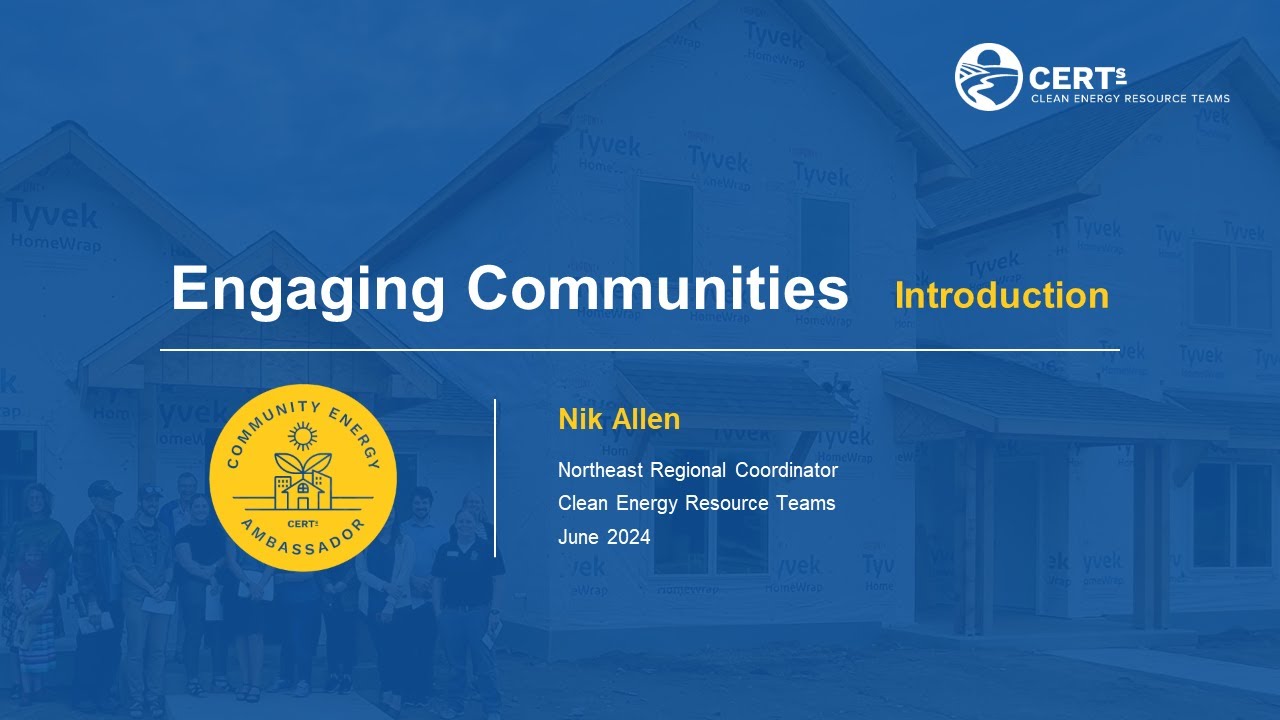 CERTs
CLEAN ENERGY RESOURCE TEAMS

Engaging Communities Introduction

COMMUNITY ENERGY
CERTs
AMBASSADOR

Nik Allen

Northeast Regional Coordinator

Clean Energy Resource Teams

June 2024